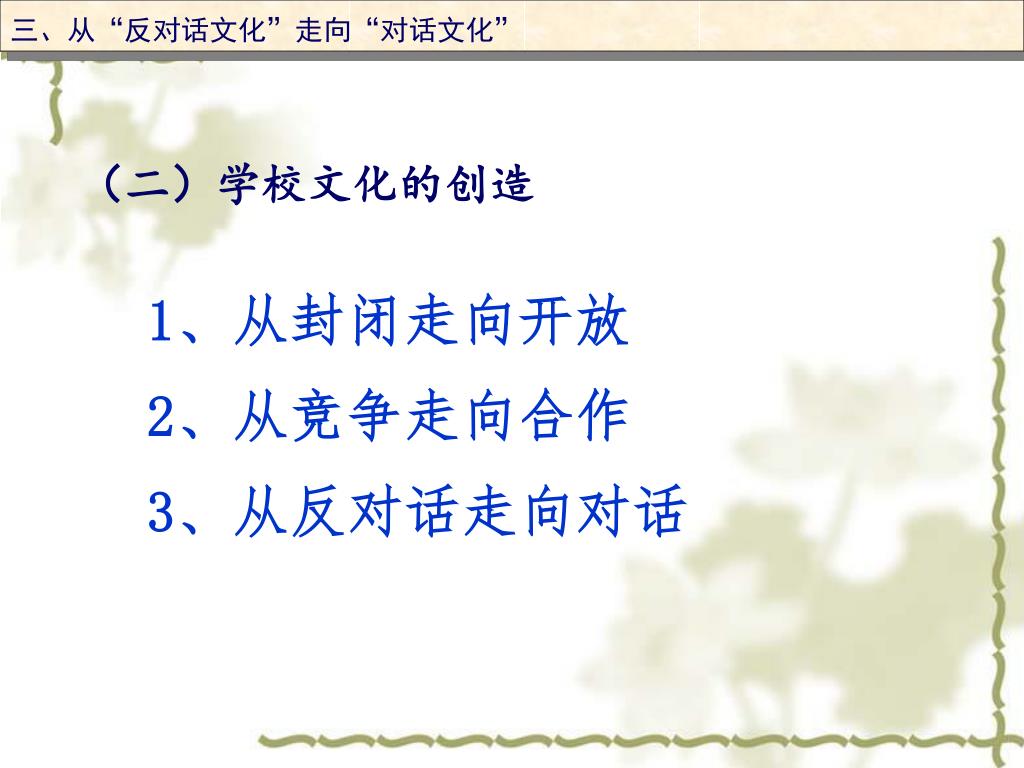 三、从“反对话文化”走向“对话文化”

（二）学校文化的创造

1、从封闭走向开放

2、从竞争走向合作

3、从反对话走向对话